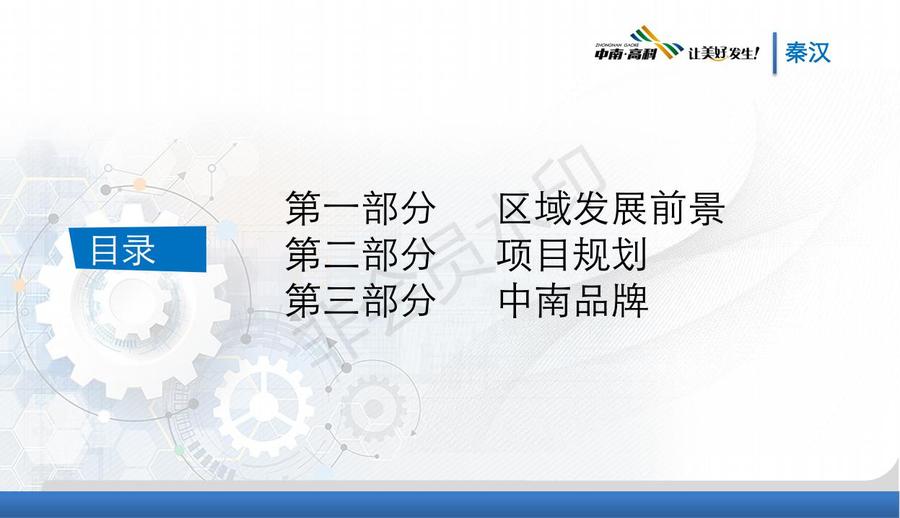 ZHONGNAN GAOKE 中南·高科 让美好发生! 秦汉

目录

第一部分 区域发展前景
第二部分 项目规划
第三部分 中南品牌

非会员水印